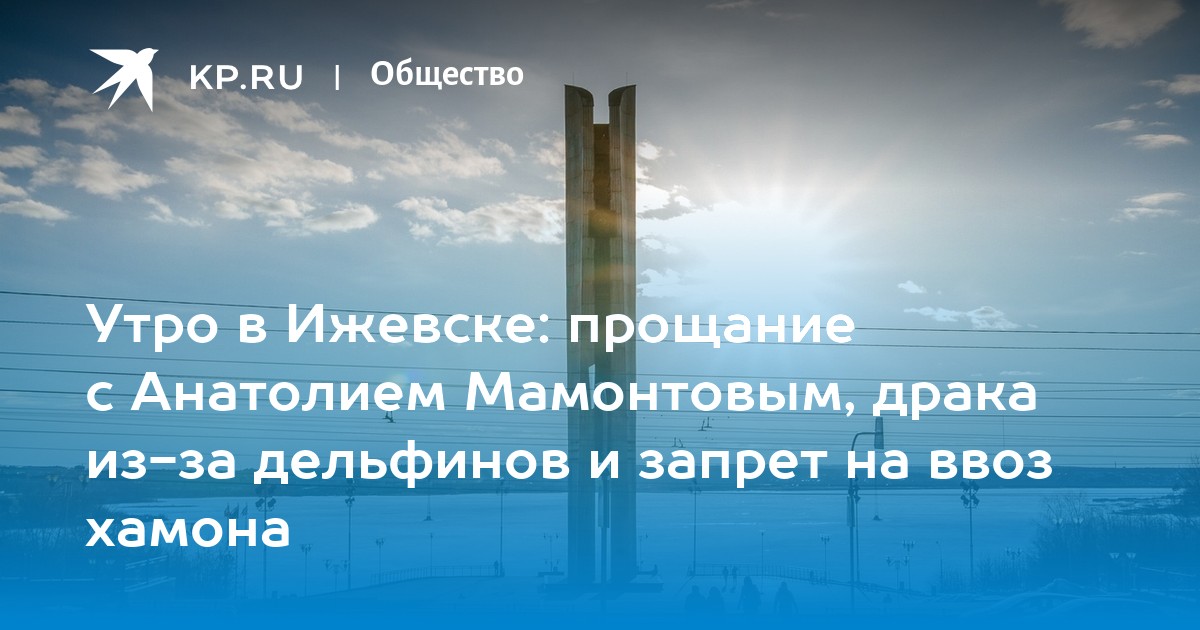 KP.RU | Общество

Утро в Ижевске: прощание с Анатолием Мамонтовым, драка из-за дельфинов и запрет на ввоз хамона